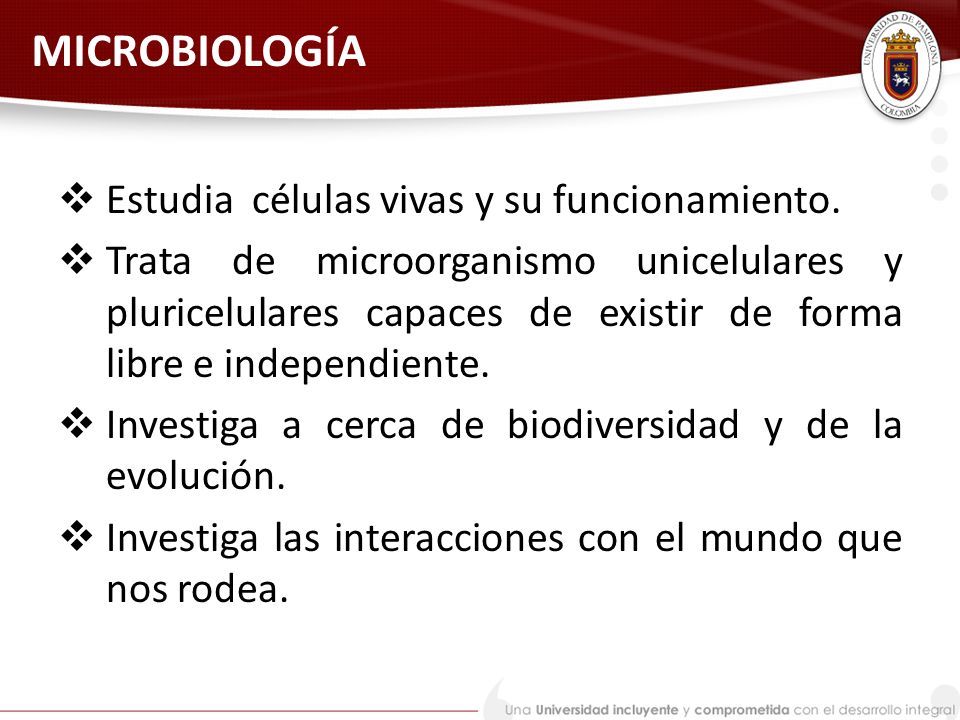 MICROBIOLOGÍA

UNIVERSIDAD DE PAMPLONA
COLOMBIA

❖ Estudia células vivas y su funcionamiento.

❖ Trata de microorganismo unicelulares y pluricelulares capaces de existir de forma libre e independiente.

❖ Investiga a cerca de biodiversidad y de la evolución.

❖ Investiga las interacciones con el mundo que nos rodea.

Una Universidad incluyente y comprometida con el desarrollo integral